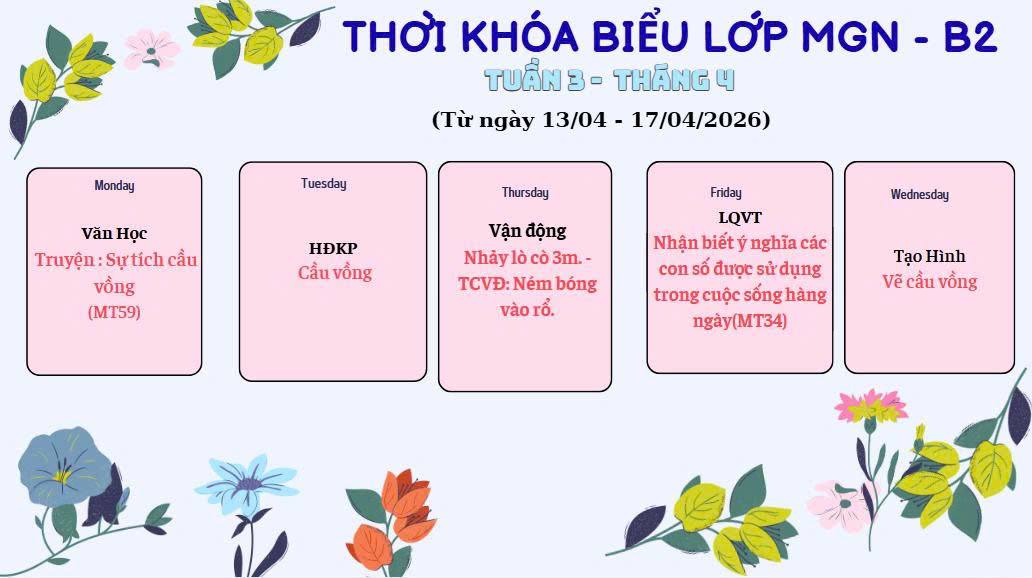 THỜI KHÓA BIỂU LỚP MGN - B2

TUẦN 3 - THÁNG 4

(Từ ngày 13/04 - 17/04/2026)

Monday

Văn Học

Truyện : Sự tích cầu vồng (MT59)

Tuesday

HĐKP

Cầu vồng

Thursday

Vận động

Nhảy lò cò 3m. - TCVĐ: Ném bóng vào rổ.

Friday

LQVT

Nhận biết ý nghĩa các con số được sử dụng trong cuộc sống hàng ngày(MT34)

Wednesday

Tạo Hình

Vẽ cầu vồng